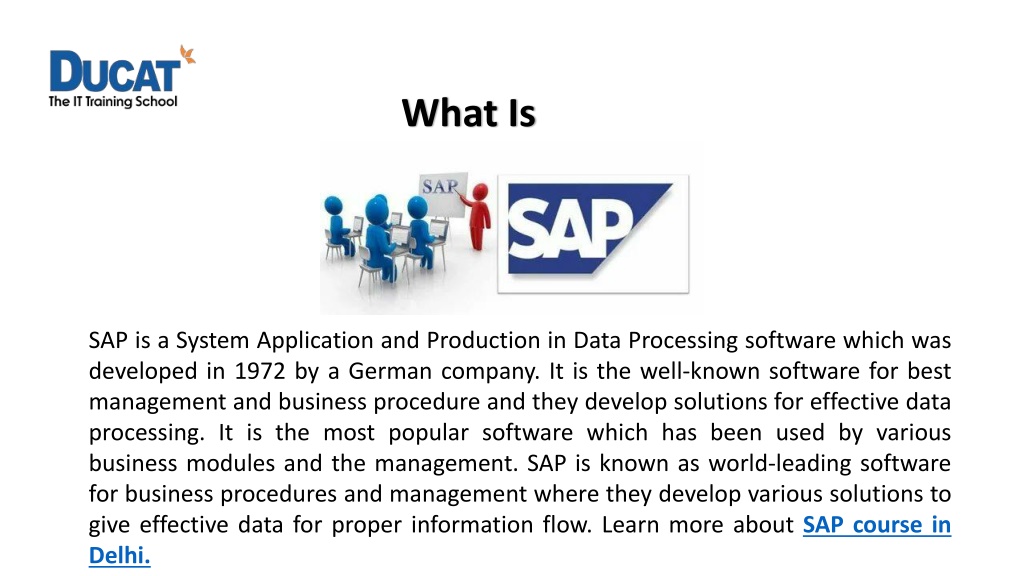 DUCAT
The IT Training School

What Is

SAP

SAP

SAP is a System Application and Production in Data Processing software which was developed in 1972 by a German company. It is the well-known software for best management and business procedure and they develop solutions for effective data processing. It is the most popular software which has been used by various business modules and the management. SAP is known as world-leading software for business procedures and management where they develop various solutions to give effective data for proper information flow. Learn more about SAP course in Delhi.